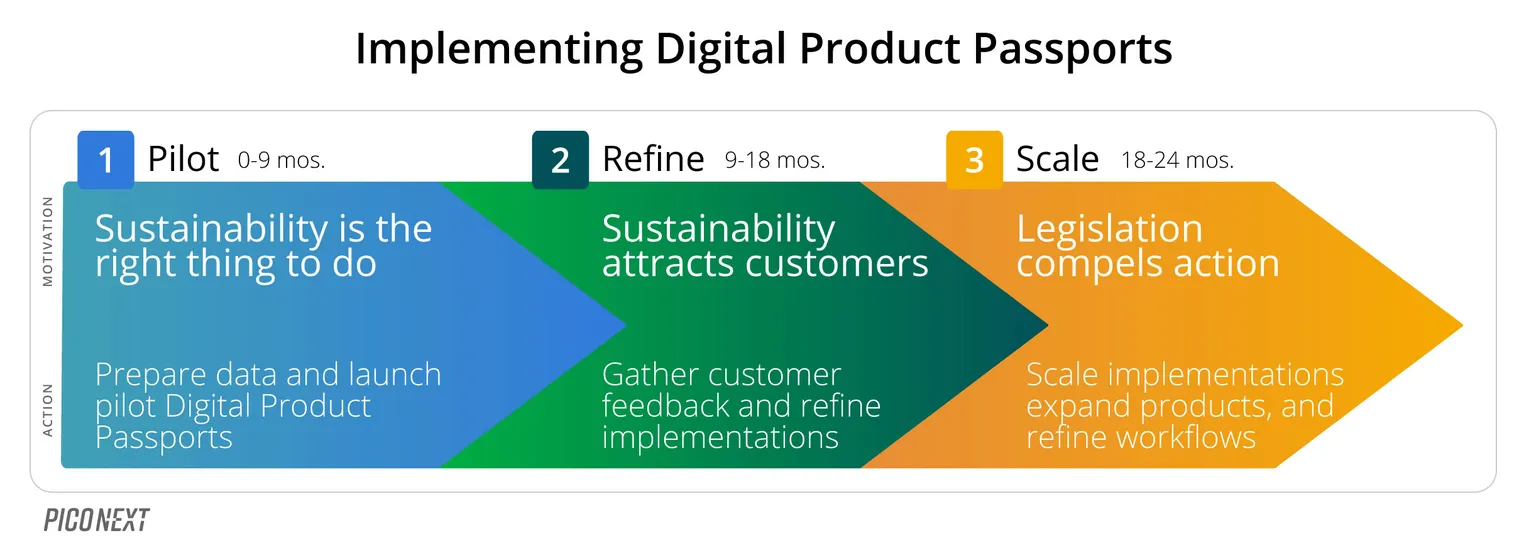 Implementing Digital Product Passports

MOTIVATION

ACTION

1 Pilot 0-9 mos.

Sustainability is the right thing to do

Prepare data and launch pilot Digital Product Passports

2 Refine 9-18 mos.

Sustainability attracts customers

Gather customer feedback and refine implementations

3 Scale 18-24 mos.

Legislation compels action

Scale implementations expand products, and refine workflows

PICONEXT